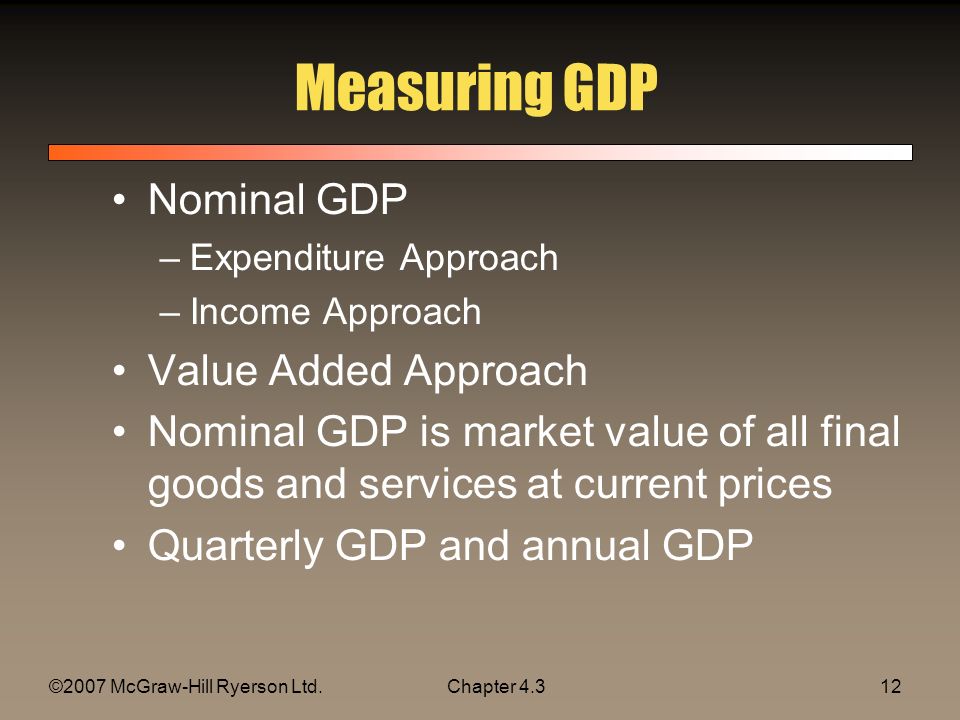 Measuring GDP

• Nominal GDP
– Expenditure Approach
– Income Approach
• Value Added Approach
• Nominal GDP is market value of all final goods and services at current prices
• Quarterly GDP and annual GDP

©2007 McGraw-Hill Ryerson Ltd.

Chapter 4.3

12